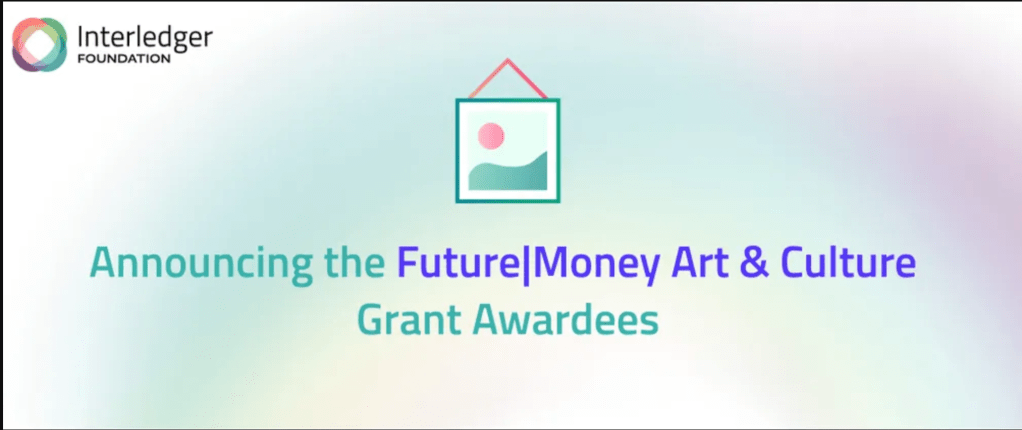 Interledger
FOUNDATION

Announcing the Future|Money Art & Culture Grant Awardees